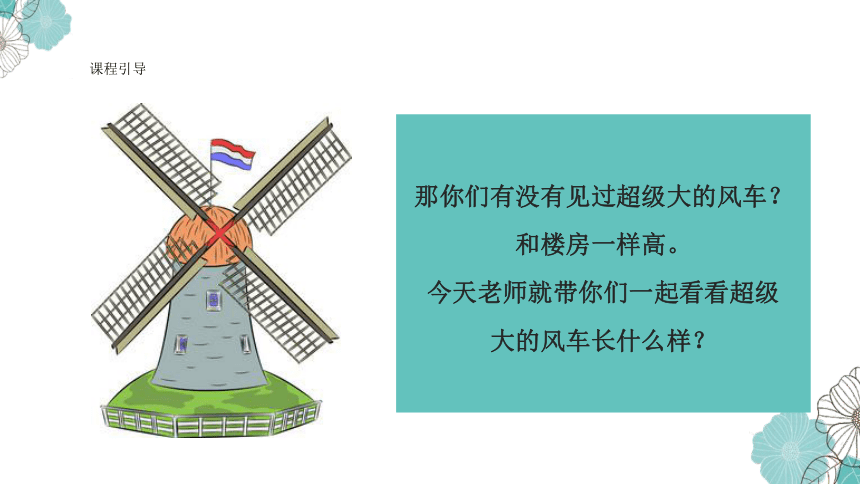 课程引导

那你们有没有见过超级大的风车？

和楼房一样高。

今天老师就带你们一起看看超级大的风车长什么样？